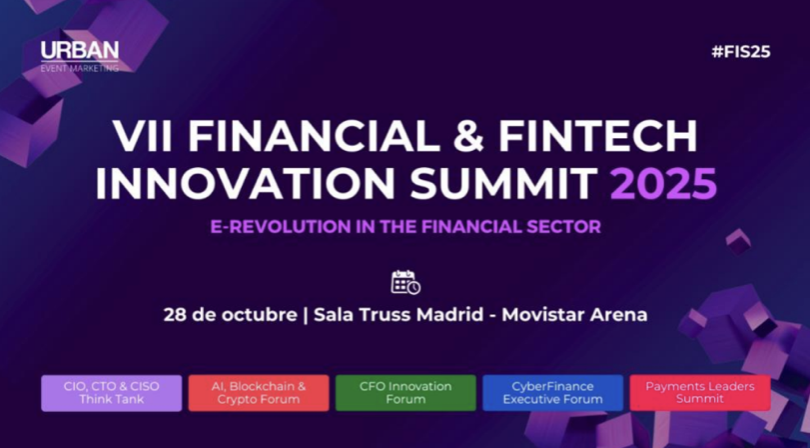 URBAN
EVENT MARKETING

#FIS25

VII FINANCIAL & FINTECH INNOVATION SUMMIT 2025

E-REVOLUTION IN THE FINANCIAL SECTOR

28 de octubre | Sala Truss Madrid - Movistar Arena

CIO, CTO & CISO Think Tank

AI, Blockchain & Crypto Forum

CFO Innovation Forum

CyberFinance Executive Forum

Payments Leaders Summit